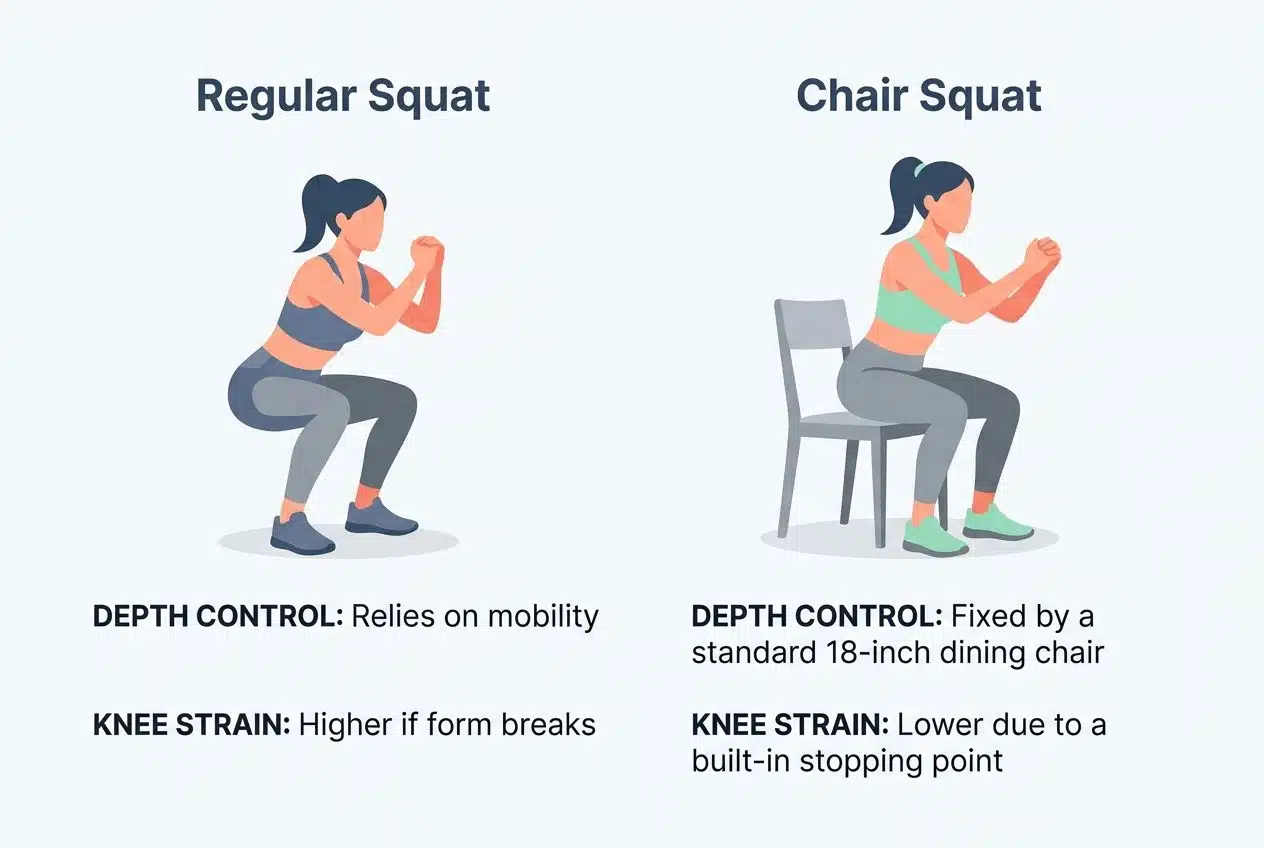 Regular Squat

DEPTH CONTROL: Relies on mobility

KNEE STRAIN: Higher if form breaks

Chair Squat

DEPTH CONTROL: Fixed by a standard 18-inch dining chair

KNEE STRAIN: Lower due to a built-in stopping point